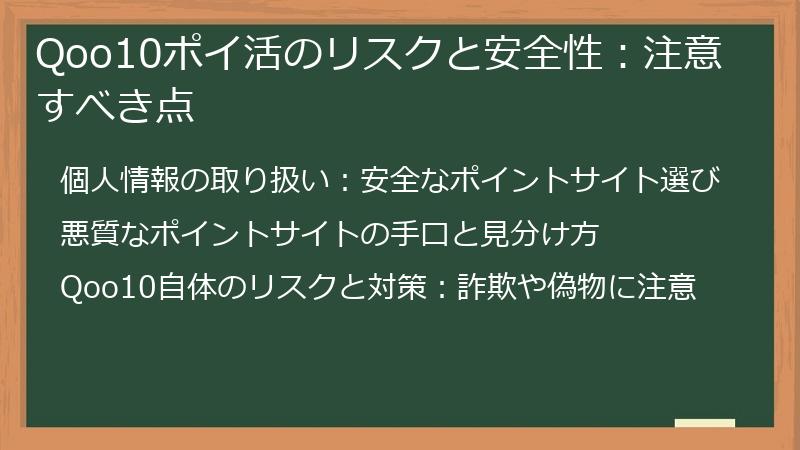 Qoo10ポイ活のリスクと安全性：注意すべき点

個人情報の取り扱い：安全なポイントサイト選び

悪質なポイントサイトの手口と見分け方

Qoo10自体のリスクと対策：詐欺や偽物に注意